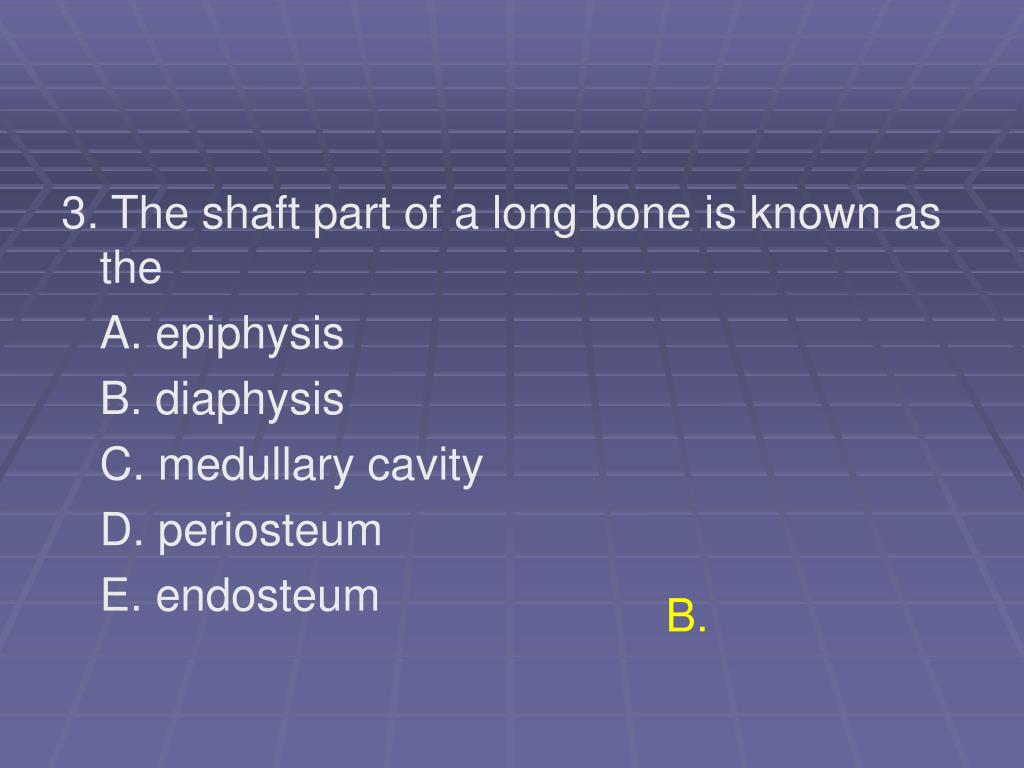 3. The shaft part of a long bone is known as the

A. epiphysis

B. diaphysis

C. medullary cavity

D. periosteum

E. endosteum

B.